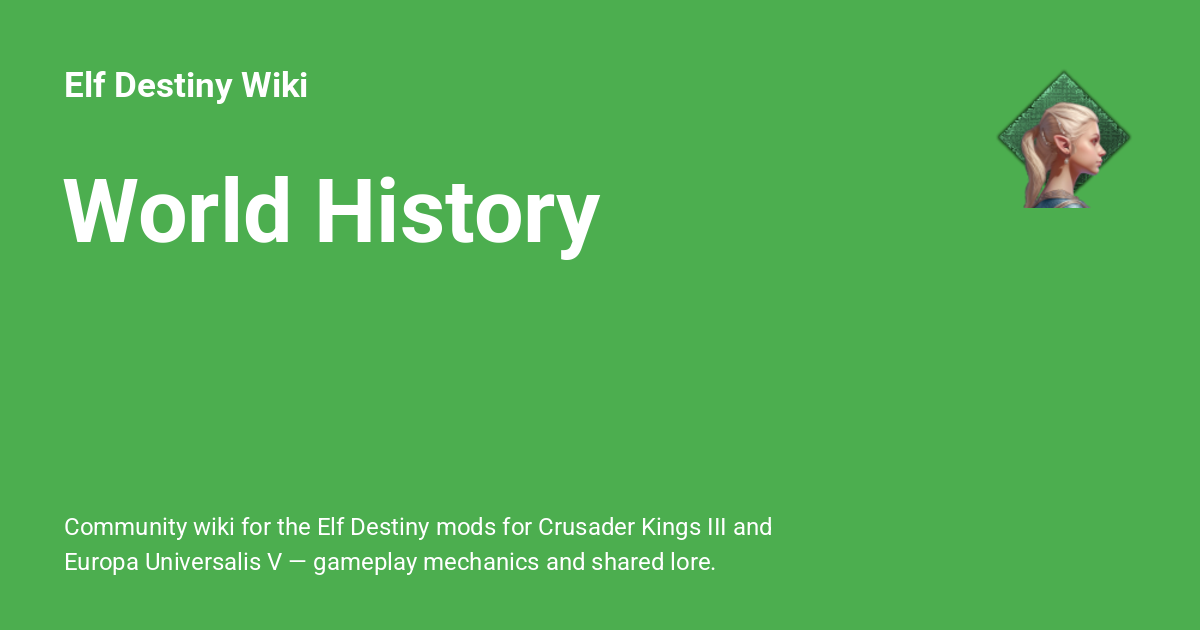 Elf Destiny Wiki

World History

Community wiki for the Elf Destiny mods for Crusader Kings III and Europa Universalis V — gameplay mechanics and shared lore.